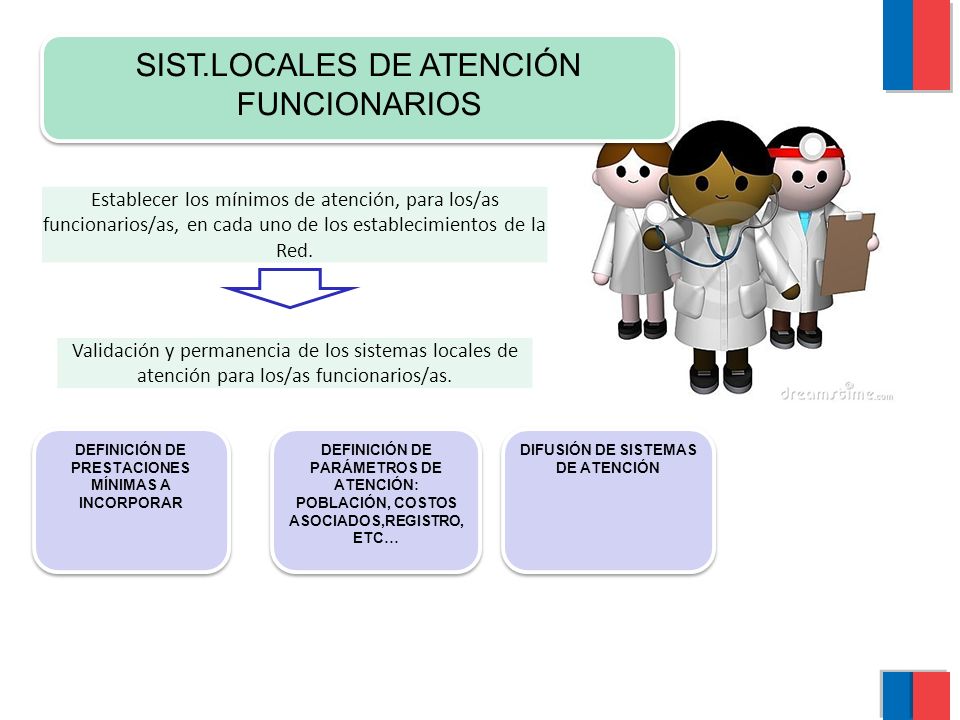 SIST.LOCALES DE ATENCIÓN FUNCIONARIOS

Establecer los mínimos de atención, para los/as funcionarios/as, en cada uno de los establecimientos de la Red.

Validación y permanencia de los sistemas locales de atención para los/as funcionarios/as.

dreamstime.com

DEFINICIÓN DE PRESTACIONES MÍNIMAS A INCORPORAR

DEFINICIÓN DE PARÁMETROS DE ATENCIÓN: POBLACIÓN, COSTOS ASOCIADOS,REGISTRO, ETC…

DIFUSIÓN DE SISTEMAS DE ATENCIÓN